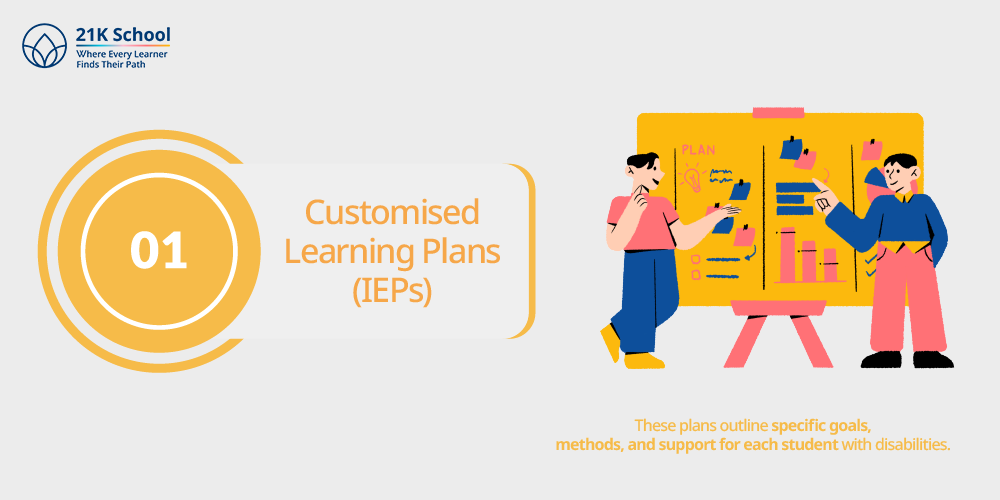 21K School
Where Every Learner Finds Their Path

01

Customised Learning Plans (IEPs)

PLAN

These plans outline specific goals, methods, and support for each student with disabilities.